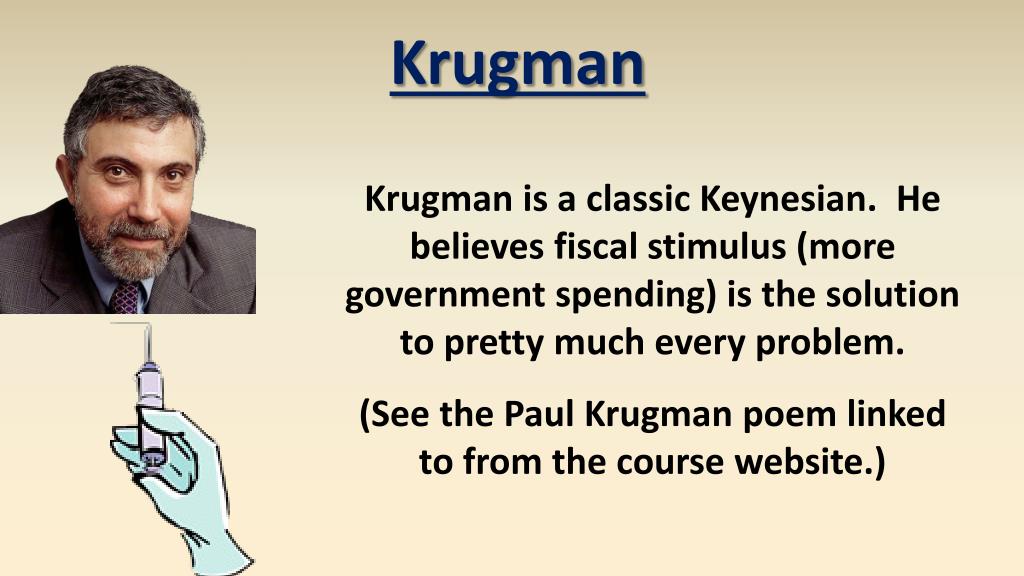 Krugman

Krugman is a classic Keynesian. He believes fiscal stimulus (more government spending) is the solution to pretty much every problem.

(See the Paul Krugman poem linked to from the course website.)